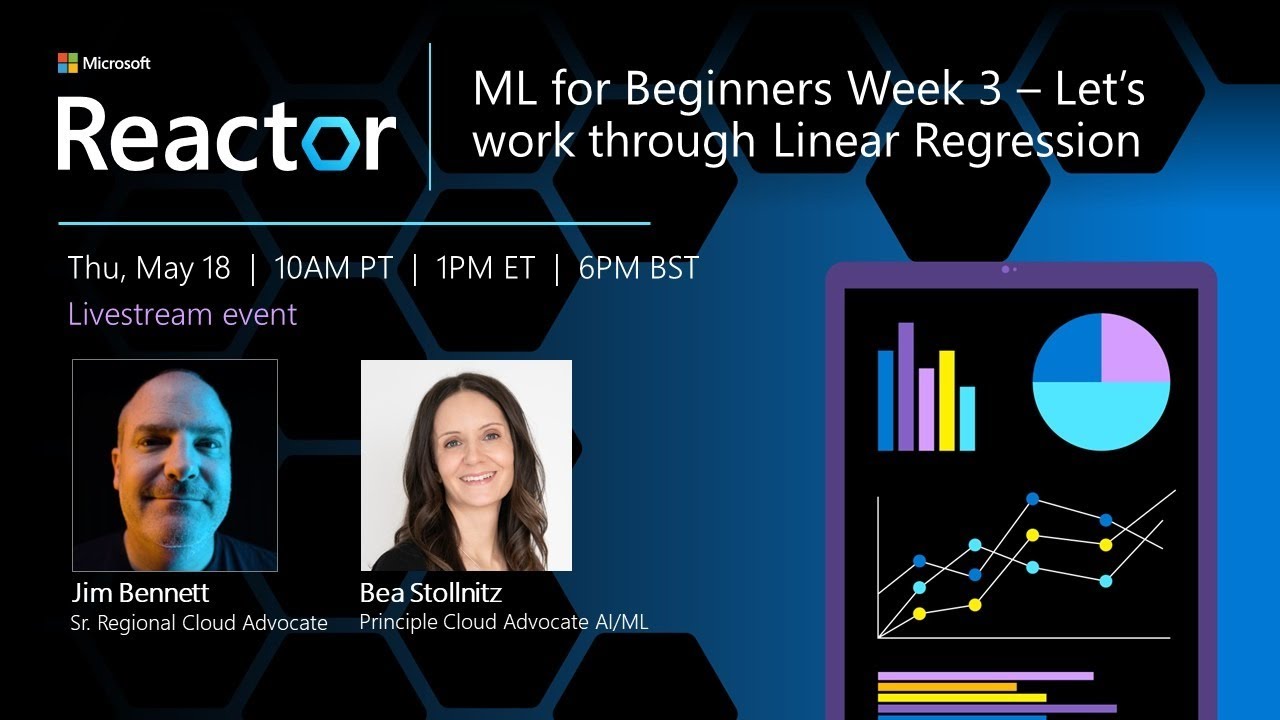 Microsoft
Reactor

ML for Beginners Week 3 – Let's work through Linear Regression

Thu, May 18 | 10AM PT | 1PM ET | 6PM BST
Livestream event

Jim Bennett
Sr. Regional Cloud Advocate

Bea Stollnitz
Principle Cloud Advocate AI/ML